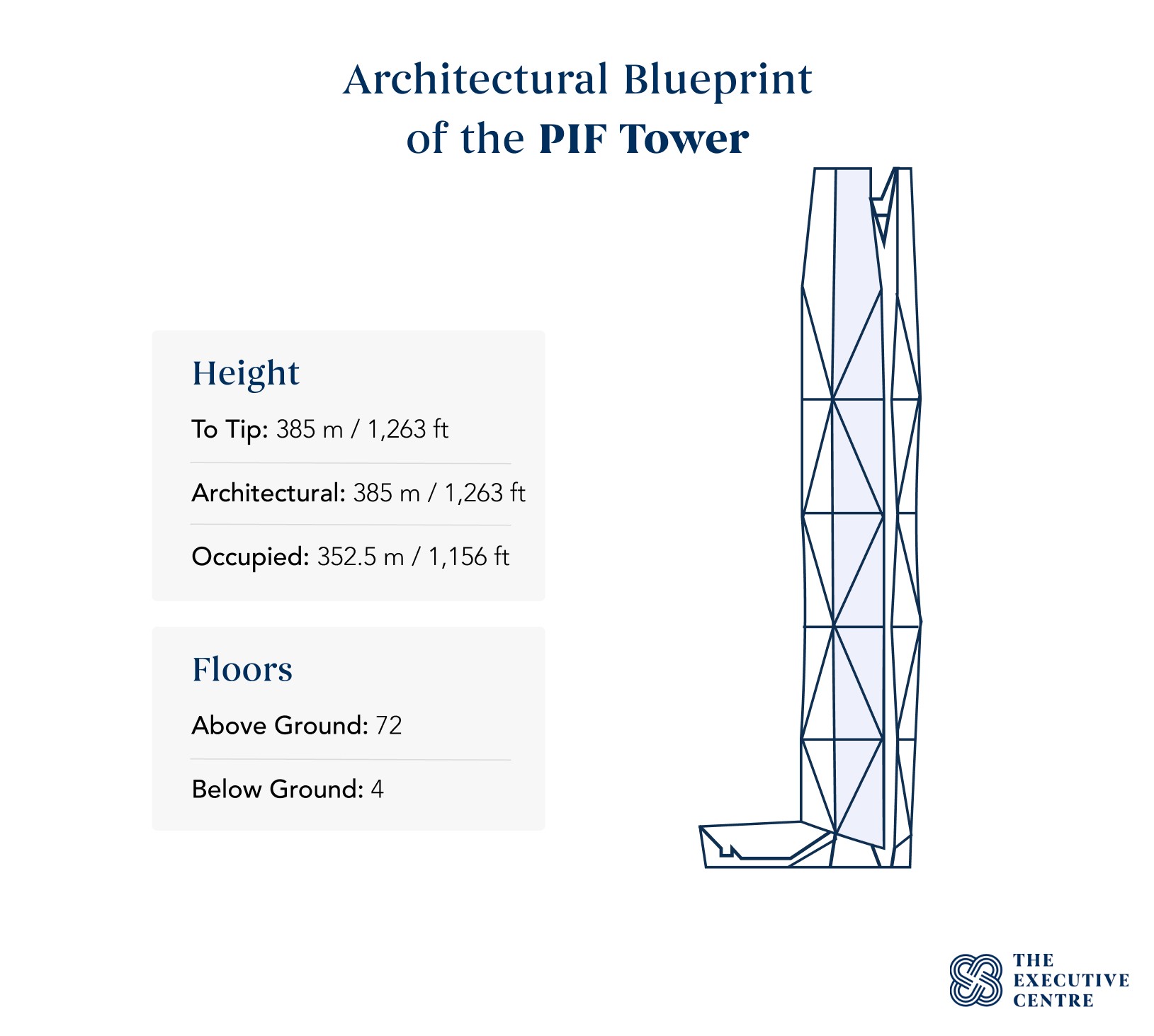 Architectural Blueprint
of the PIF Tower

Height

To Tip: 385 m / 1,263 ft

Architectural: 385 m / 1,263 ft

Occupied: 352.5 m / 1,156 ft

Floors

Above Ground: 72

Below Ground: 4

THE
EXECUTIVE
CENTRE